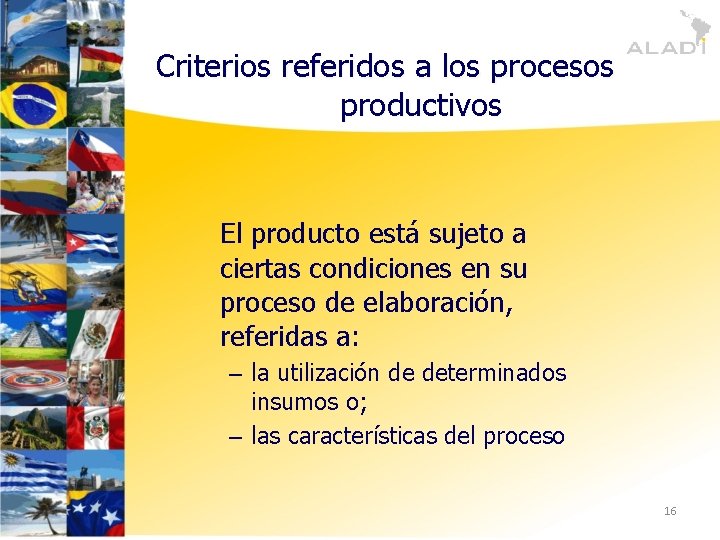 ALADI

Criterios referidos a los procesos productivos

El producto está sujeto a ciertas condiciones en su proceso de elaboración, referidas a:

– la utilización de determinados insumos o;
– las características del proceso

16